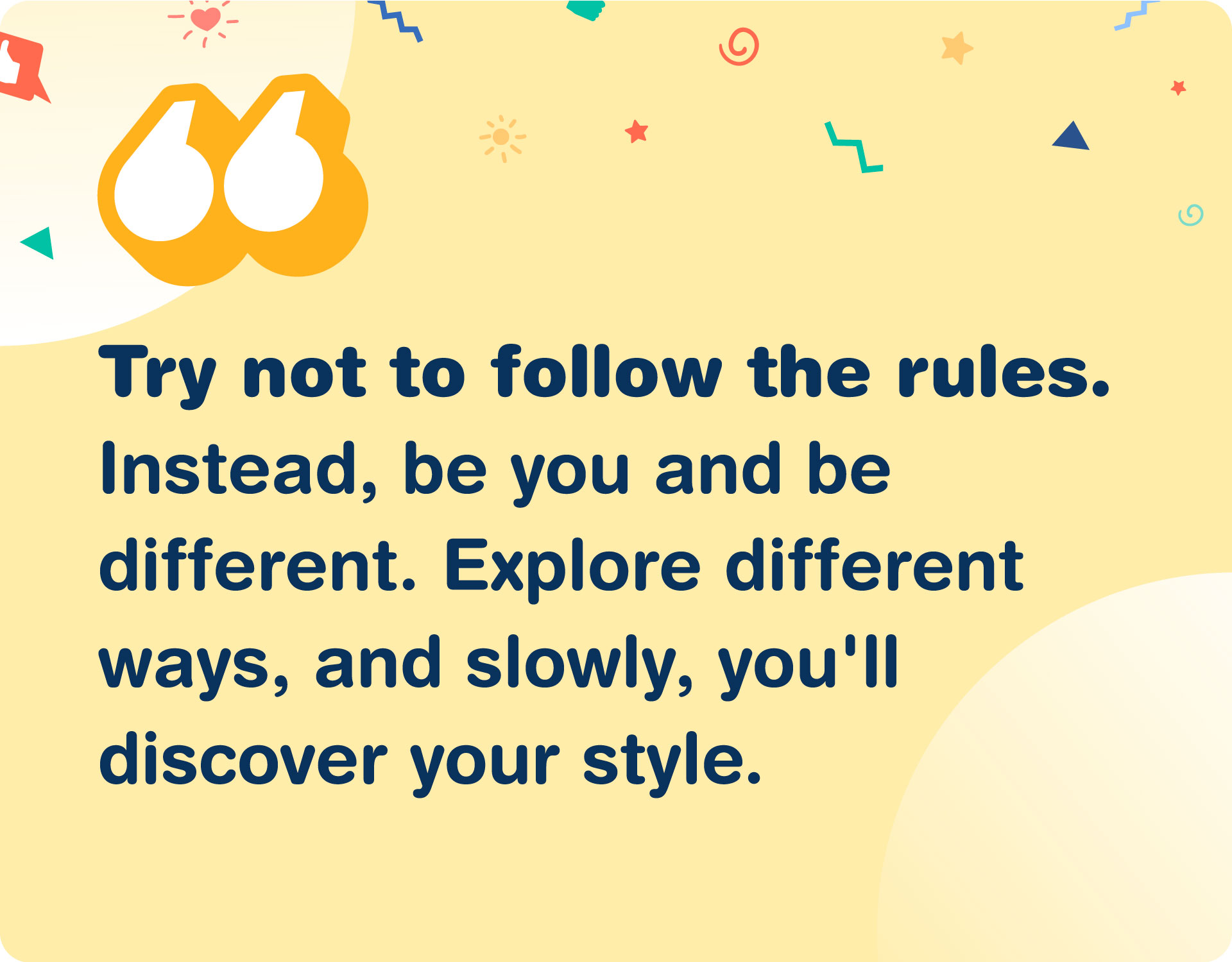 Try not to follow the rules. Instead, be you and be different. Explore different ways, and slowly, you'll discover your style.